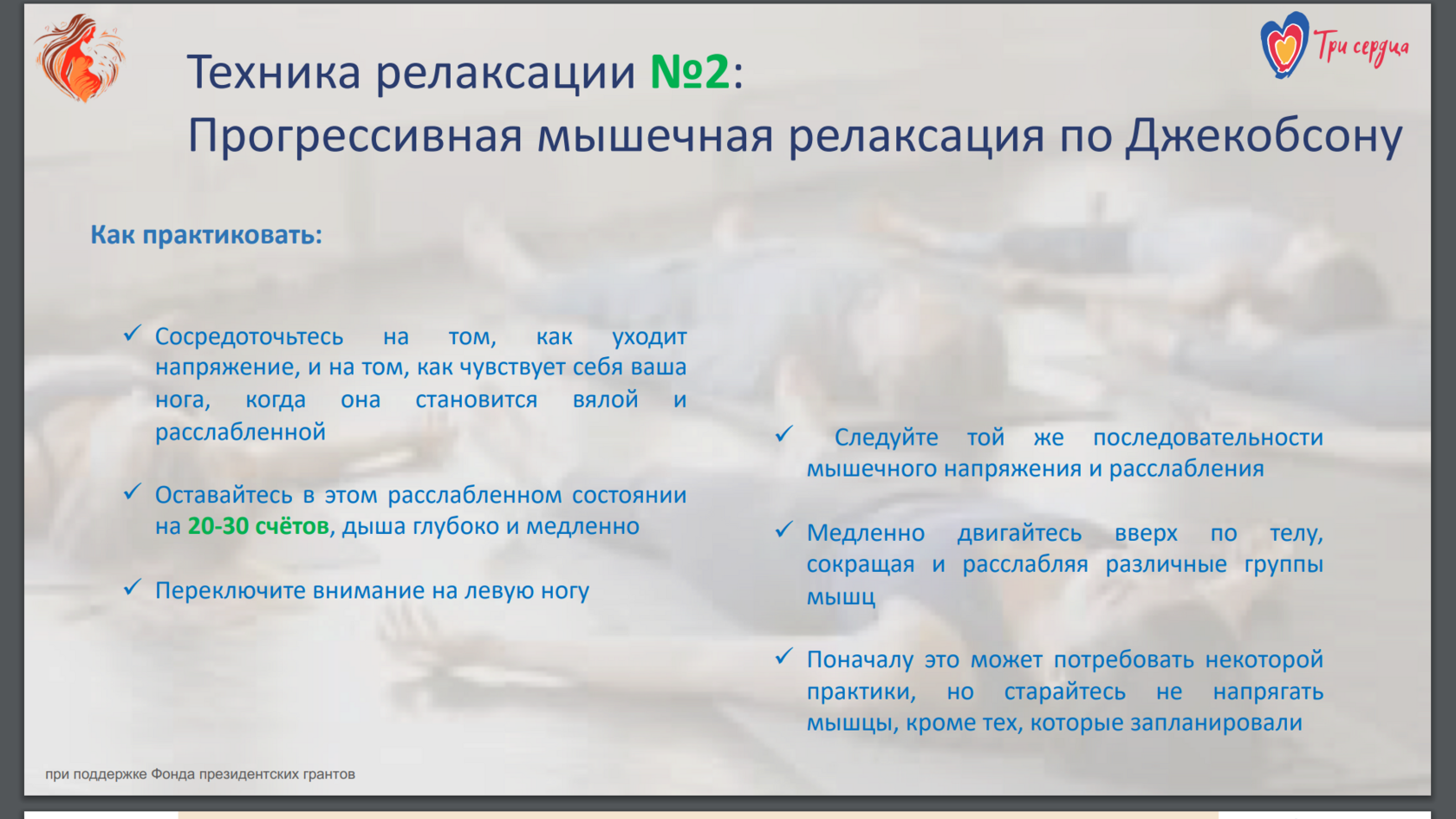 Три сердца

Техника релаксации №2:
Прогрессивная мышечная релаксация по Джекобсону

Как практиковать:

✓ Сосредоточьтесь на том, как уходит напряжение, и на том, как чувствует себя ваша нога, когда она становится вялой и расслабленной

✓ Оставайтесь в этом расслабленном состоянии на 20-30 счётов, дыша глубоко и медленно

✓ Переключите внимание на левую ногу

✓ Следуйте той же последовательности мышечного напряжения и расслабления

✓ Медленно двигайтесь вверх по телу, сокращая и расслабляя различные группы мышц

✓ Поначалу это может потребовать некоторой практики, но старайтесь не напрягать мышцы, кроме тех, которые запланировали

при поддержке Фонда президентских грантов